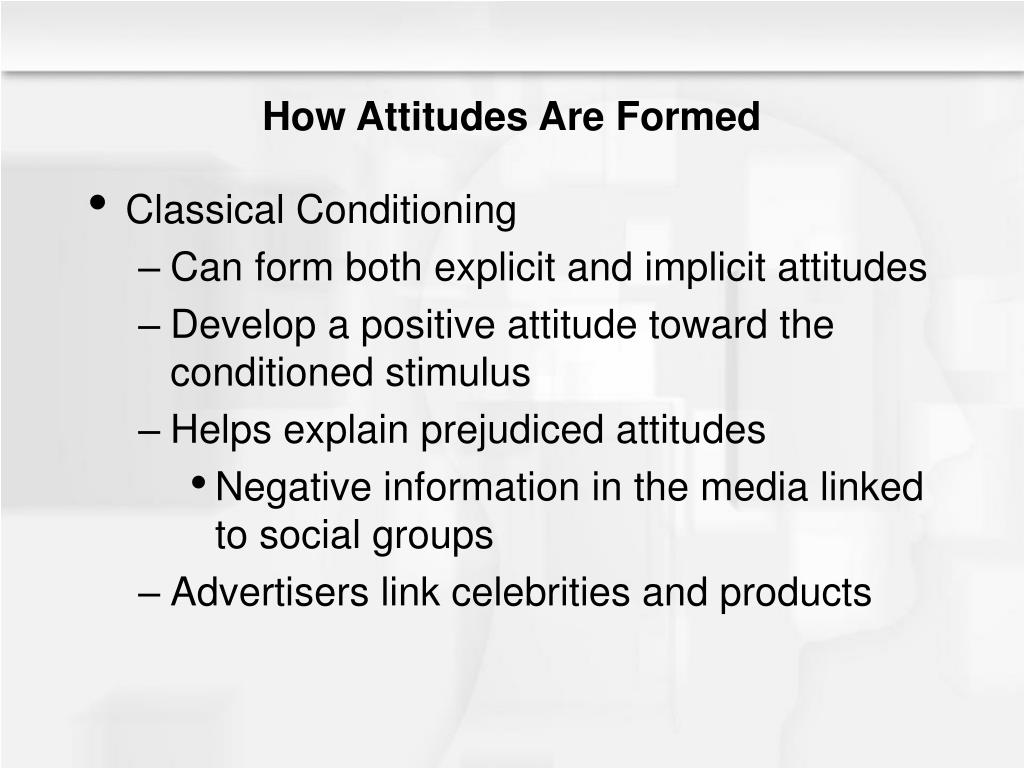 How Attitudes Are Formed

• Classical Conditioning
– Can form both explicit and implicit attitudes
– Develop a positive attitude toward the conditioned stimulus
– Helps explain prejudiced attitudes
• Negative information in the media linked to social groups
– Advertisers link celebrities and products